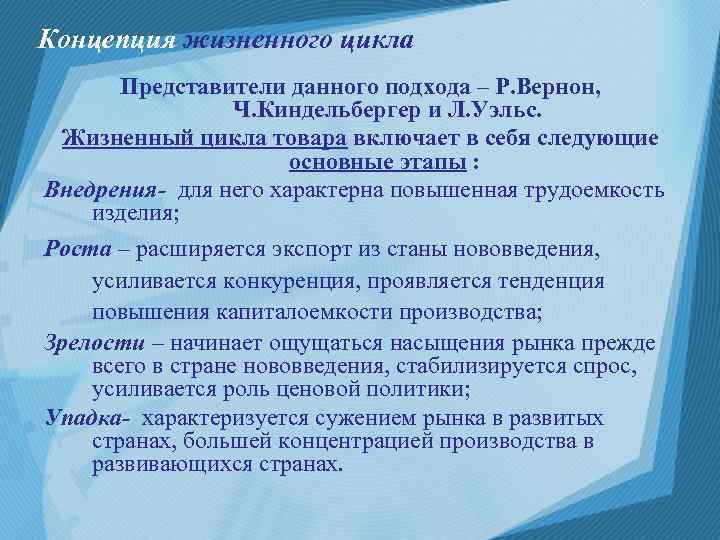 Концепция жизненного цикла

Представители данного подхода – Р.Вернон, Ч.Киндельбергер и Л.Уэльс.

Жизненный цикла товара включает в себя следующие основные этапы :

Внедрения- для него характерна повышенная трудоемкость изделия;

Роста – расширяется экспорт из станы нововведения, усиливается конкуренция, проявляется тенденция повышения капиталоемкости производства;

Зрелости – начинает ощущаться насыщения рынка прежде всего в стране нововведения, стабилизируется спрос, усиливается роль ценовой политики;

Упадка- характеризуется сужением рынка в развитых странах, большей концентрацией производства в развивающихся странах.